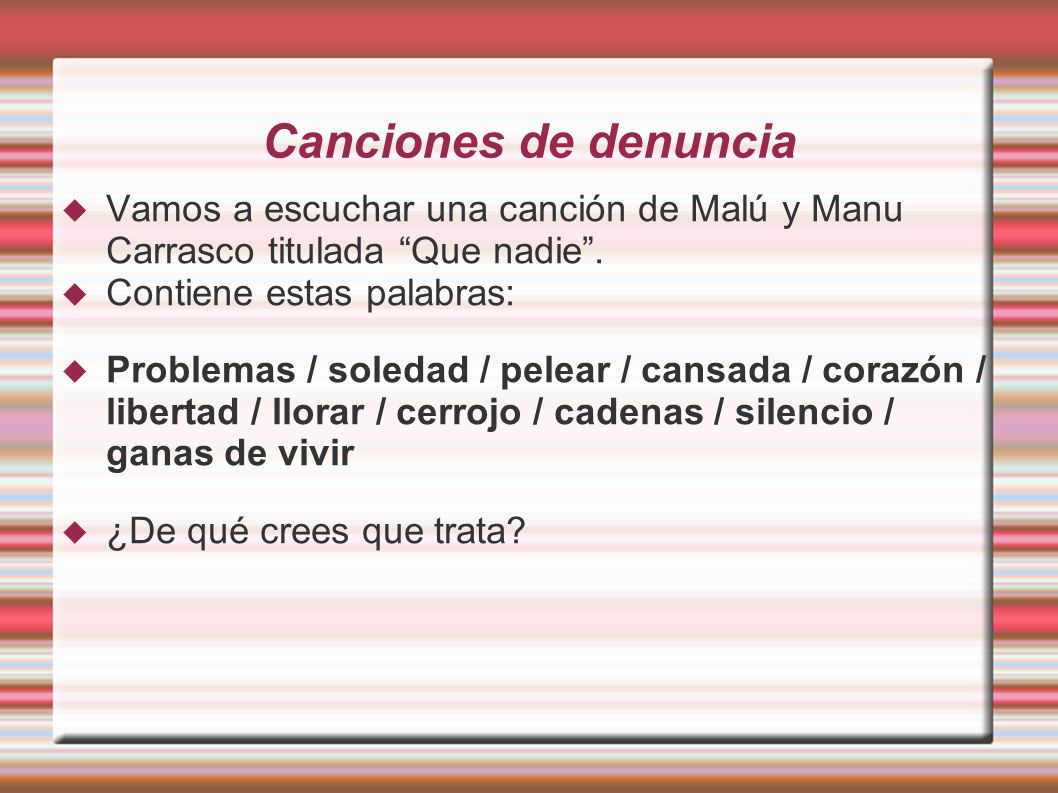 Canciones de denuncia

Vamos a escuchar una canción de Malú y Manu Carrasco titulada “Que nadie”.

Contiene estas palabras:

Problemas / soledad / pelear / cansada / corazón / libertad / llorar / cerrojo / cadenas / silencio / ganas de vivir

¿De qué crees que trata?